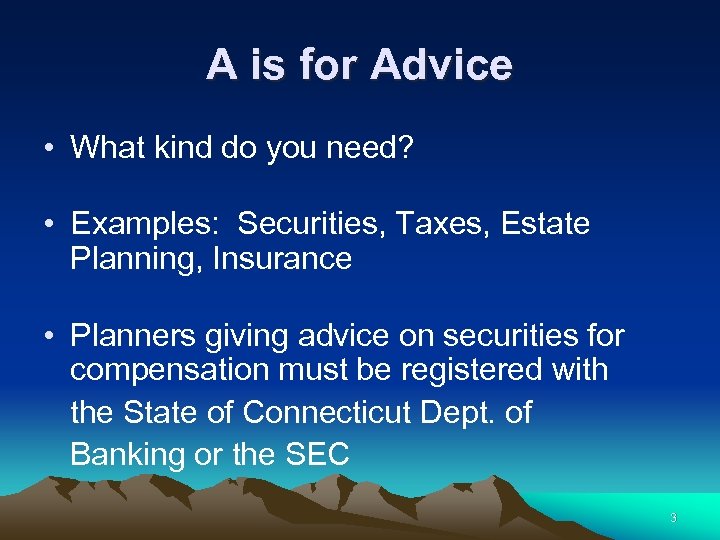 A is for Advice

• What kind do you need?

• Examples: Securities, Taxes, Estate Planning, Insurance

• Planners giving advice on securities for compensation must be registered with the State of Connecticut Dept. of Banking or the SEC

3